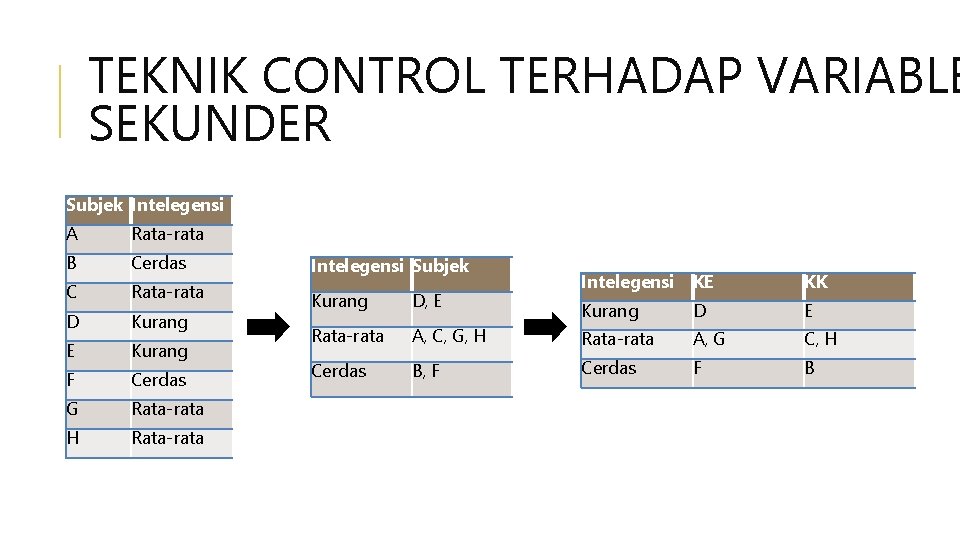 TEKNIK CONTROL TERHADAP VARIABLE SEKUNDER

| Subjek | Intelegensi |
|---|---|
| A | Rata-rata |
| B | Cerdas |
| C | Rata-rata |
| D | Kurang |
| E | Kurang |
| F | Cerdas |
| G | Rata-rata |
| H | Rata-rata |

| Intelegensi | Subjek |
|---|---|
| Kurang | D, E |
| Rata-rata | A, C, G, H |
| Cerdas | B, F |

| Intelegensi | KE | KK |
|---|---|---|
| Kurang | D | E |
| Rata-rata | A, G | C, H |
| Cerdas | F | B |